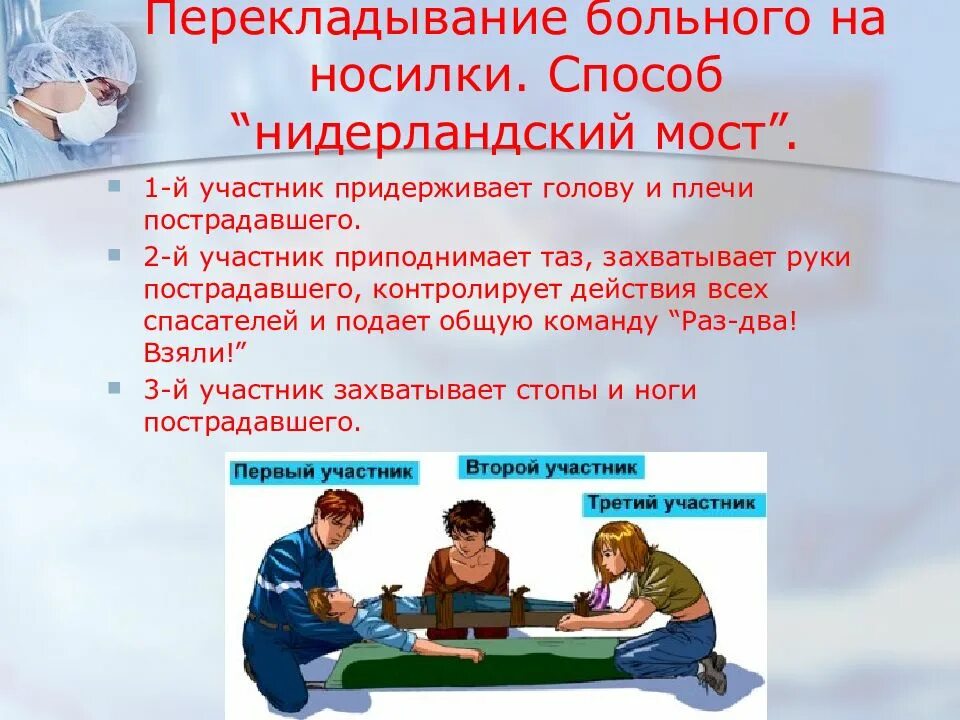 Перекладывание больного на носилки. Способ “нидерландский мост”.

1-й участник придерживает голову и плечи пострадавшего.

2-й участник приподнимает таз, захватывает руки пострадавшего, контролирует действия всех спасателей и подает общую команду “Раз-два! Взяли!”

3-й участник захватывает стопы и ноги пострадавшего.

Первый участник

Второй участник

Третий участник